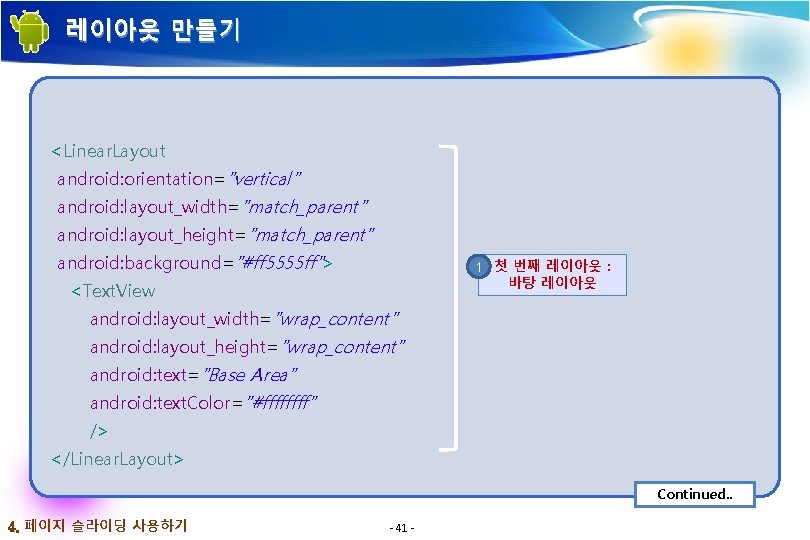 레이아웃 만들기

<LinearLayout
android:orientation="vertical"
android:layout_width="match_parent"
android:layout_height="match_parent"
android:background="#ff5555ff">
<TextView
android:layout_width="wrap_content"
android:layout_height="wrap_content"
android:text="Base Area"
android:textColor="#ffffffff"
/>
</LinearLayout>

1 첫 번째 레이아웃 : 바탕 레이아웃

Continued..

4. 페이지 슬라이딩 사용하기

- 41 -